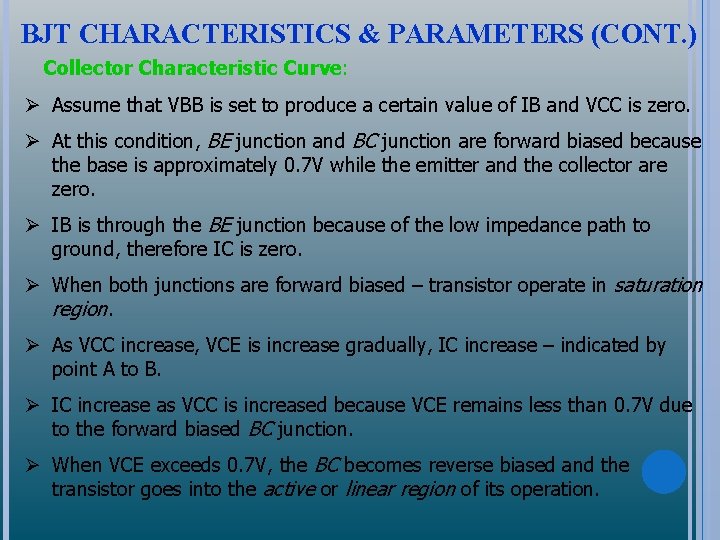 BJT CHARACTERISTICS & PARAMETERS (CONT.)

Collector Characteristic Curve:

➢ Assume that VBB is set to produce a certain value of IB and VCC is zero.

➢ At this condition, BE junction and BC junction are forward biased because the base is approximately 0.7V while the emitter and the collector are zero.

➢ IB is through the BE junction because of the low impedance path to ground, therefore IC is zero.

➢ When both junctions are forward biased – transistor operate in saturation region.

➢ As VCC increase, VCE is increase gradually, IC increase – indicated by point A to B.

➢ IC increase as VCC is increased because VCE remains less than 0.7V due to the forward biased BC junction.

➢ When VCE exceeds 0.7V, the BC becomes reverse biased and the transistor goes into the active or linear region of its operation.